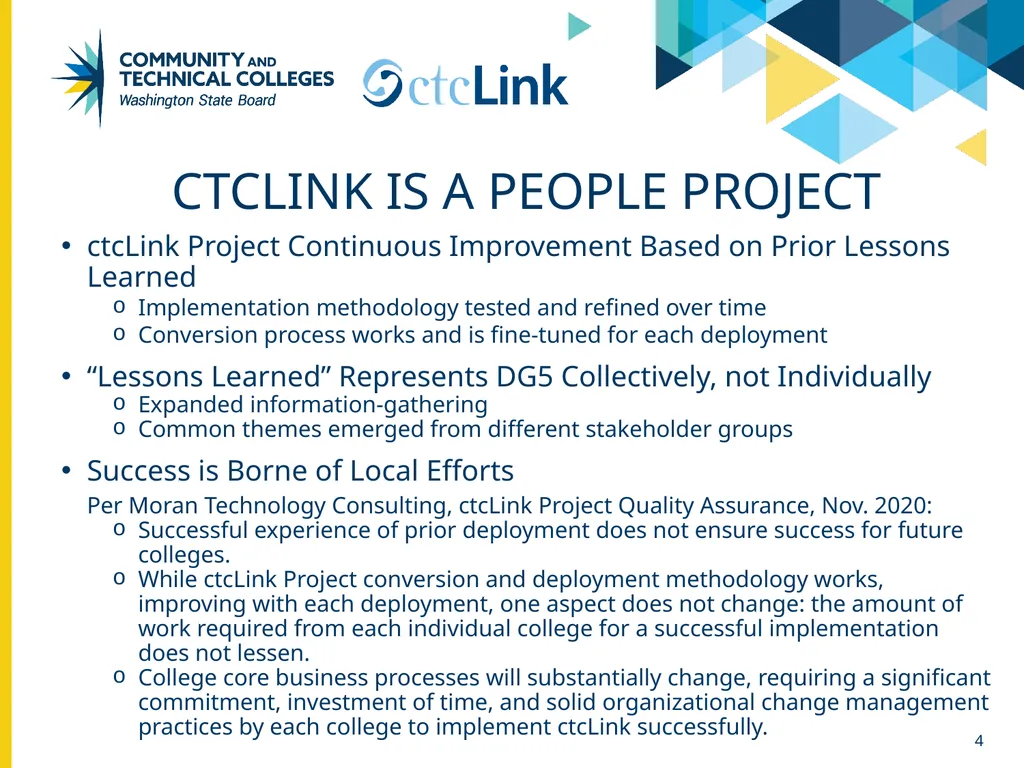 COMMUNITY AND TECHNICAL COLLEGES
Washington State Board

ctcLink

CTCLINK IS A PEOPLE PROJECT

• ctcLink Project Continuous Improvement Based on Prior Lessons Learned
o Implementation methodology tested and refined over time
o Conversion process works and is fine-tuned for each deployment

• “Lessons Learned” Represents DG5 Collectively, not Individually
o Expanded information-gathering
o Common themes emerged from different stakeholder groups

• Success is Borne of Local Efforts
Per Moran Technology Consulting, ctcLink Project Quality Assurance, Nov. 2020:
o Successful experience of prior deployment does not ensure success for future colleges.
o While ctcLink Project conversion and deployment methodology works, improving with each deployment, one aspect does not change: the amount of work required from each individual college for a successful implementation does not lessen.
o College core business processes will substantially change, requiring a significant commitment, investment of time, and solid organizational change management practices by each college to implement ctcLink successfully.

4